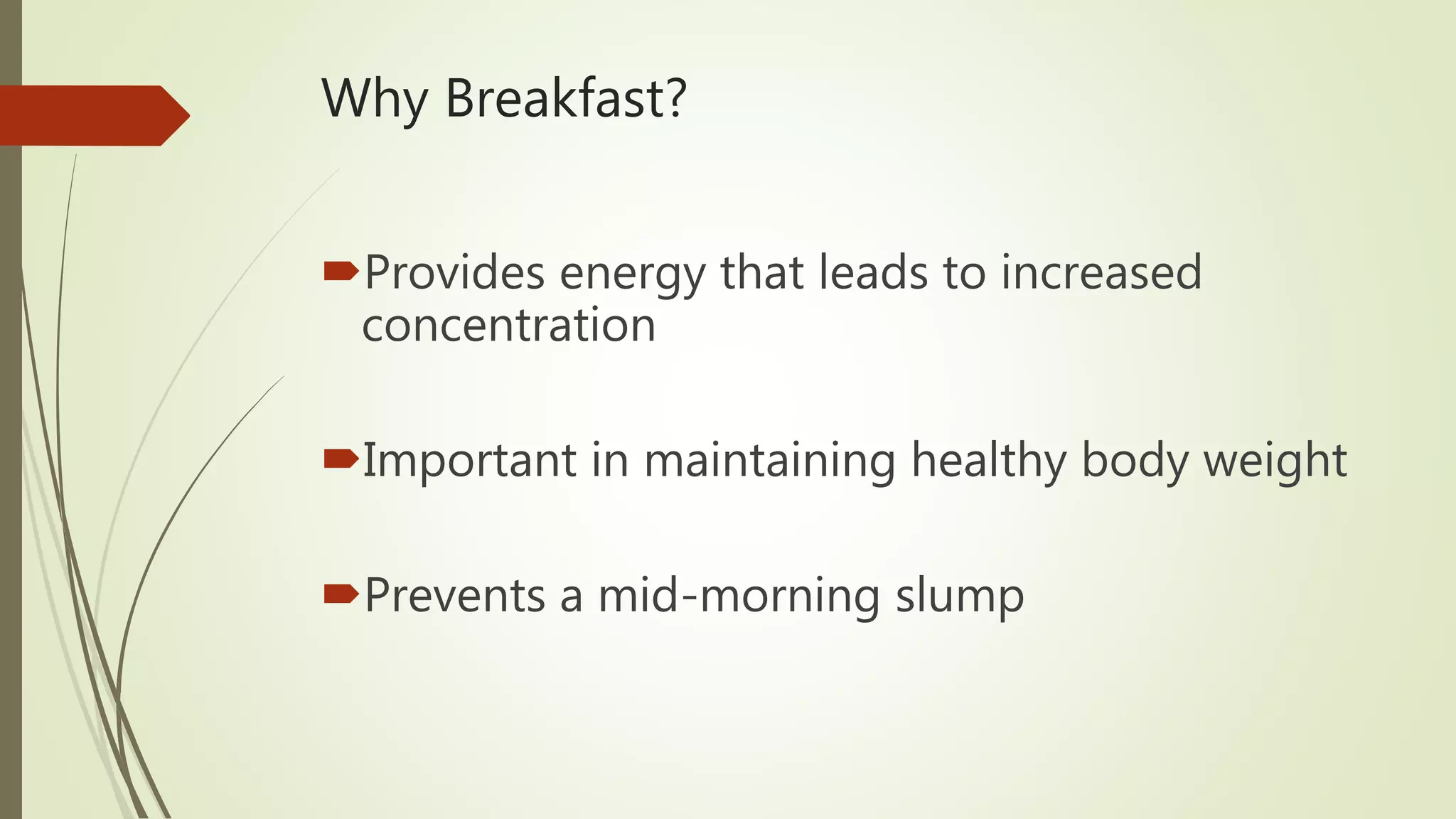 Why Breakfast?

Provides energy that leads to increased concentration

Important in maintaining healthy body weight

Prevents a mid-morning slump